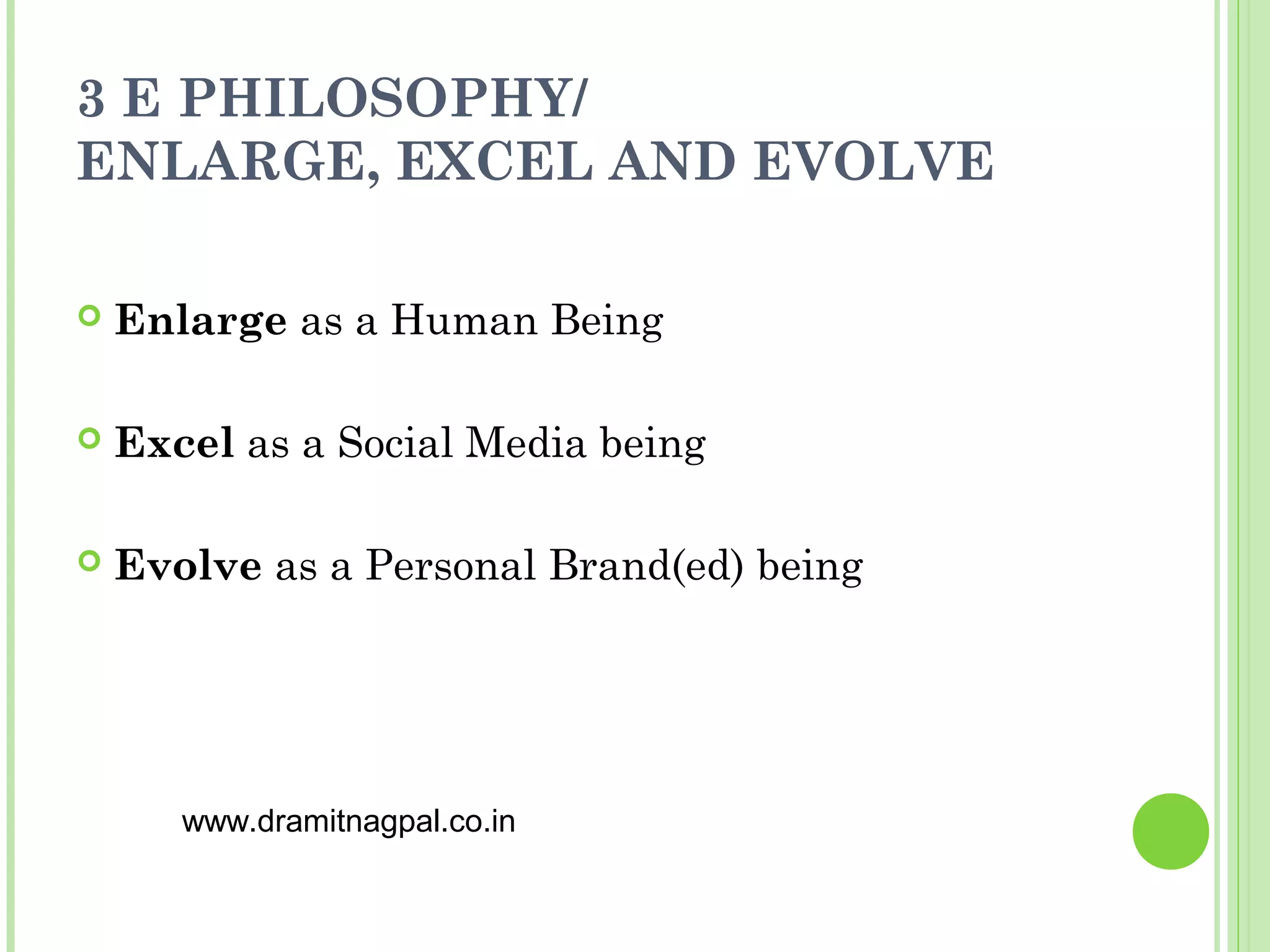 3 E PHILOSOPHY/
ENLARGE, EXCEL AND EVOLVE

Enlarge as a Human Being

Excel as a Social Media being

Evolve as a Personal Brand(ed) being

www.dramitnagpal.co.in